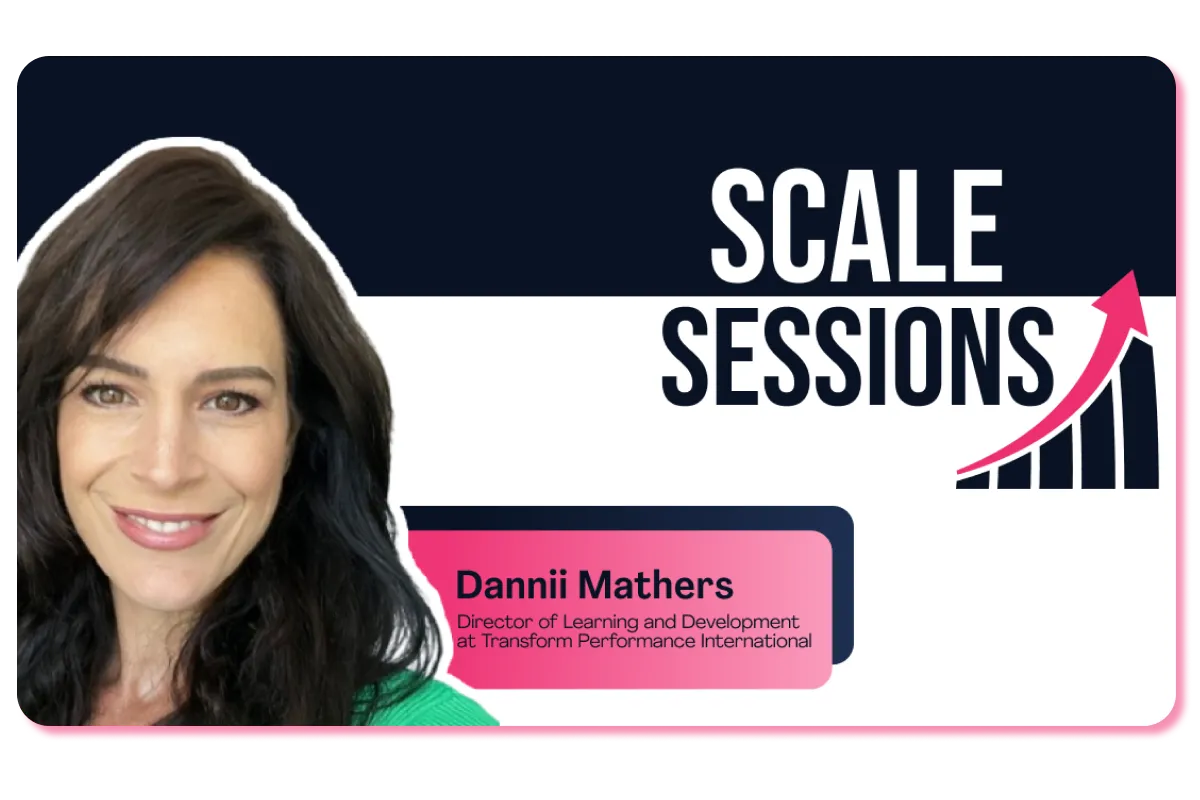 SCALE SESSIONS

Dannii Mathers
Director of Learning and Development at Transform Performance International